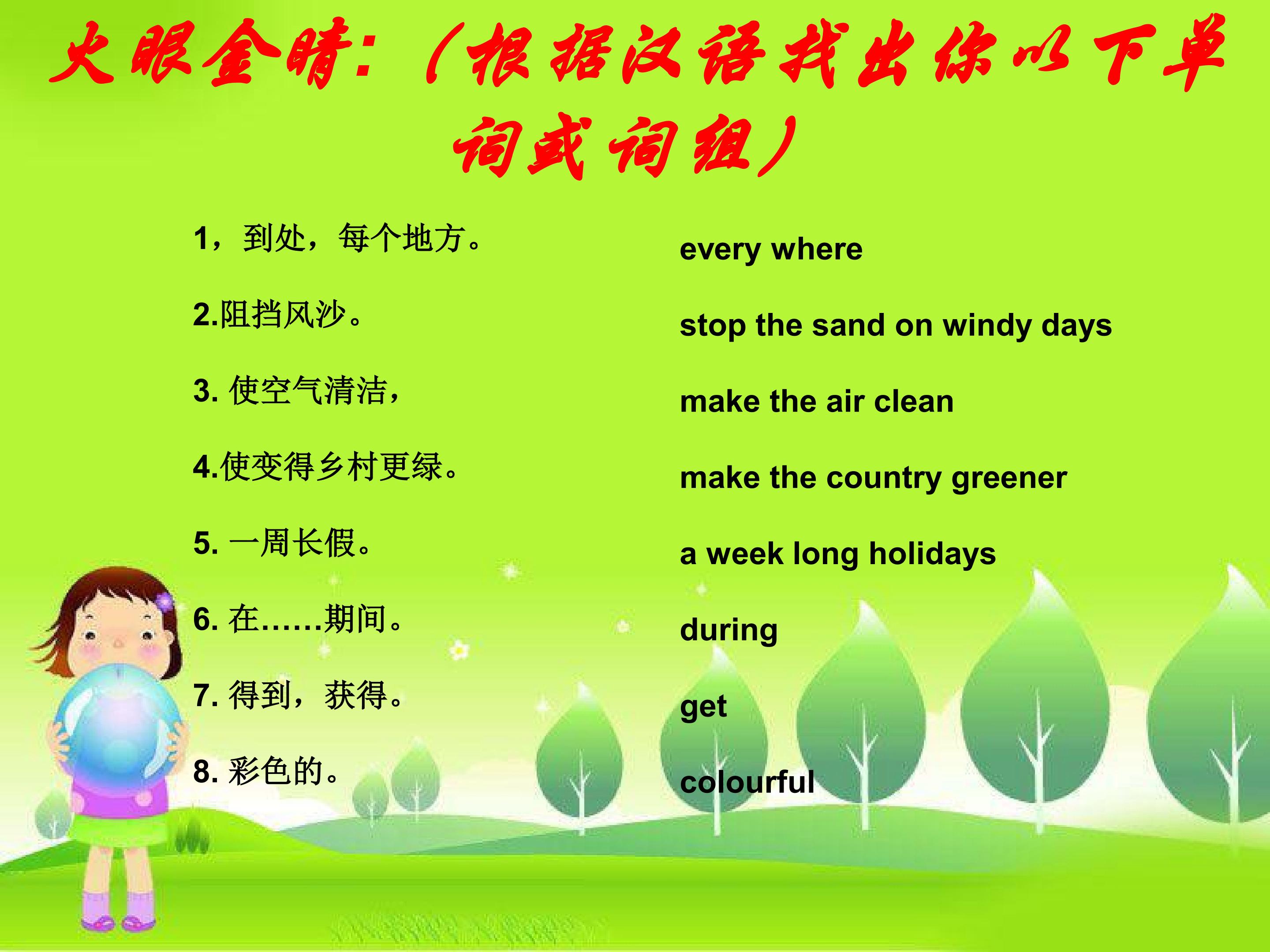 火眼金睛:(根据汉语找出你以下单词或词组)

1，到处，每个地方。

2.阻挡风沙。

3. 使空气清洁，

4.使变得乡村更绿。

5. 一周长假。

6. 在……期间。

7. 得到，获得。

8. 彩色的。

every where

stop the sand on windy days

make the air clean

make the country greener

a week long holidays

during

get

colourful